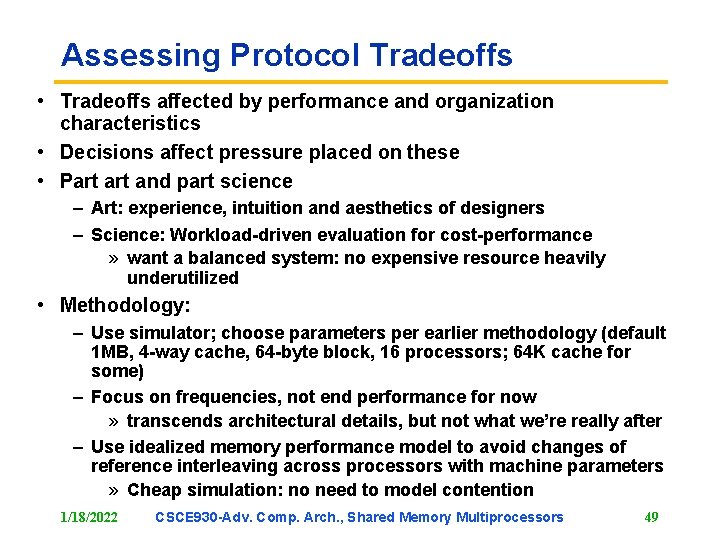 Assessing Protocol Tradeoffs

• Tradeoffs affected by performance and organization characteristics
• Decisions affect pressure placed on these
• Part art and part science
– Art: experience, intuition and aesthetics of designers
– Science: Workload-driven evaluation for cost-performance
» want a balanced system: no expensive resource heavily underutilized
• Methodology:
– Use simulator; choose parameters per earlier methodology (default 1MB, 4-way cache, 64-byte block, 16 processors; 64K cache for some)
– Focus on frequencies, not end performance for now
» transcends architectural details, but not what we're really after
– Use idealized memory performance model to avoid changes of reference interleaving across processors with machine parameters
» Cheap simulation: no need to model contention

1/18/2022 CSCE930-Adv. Comp. Arch., Shared Memory Multiprocessors 49